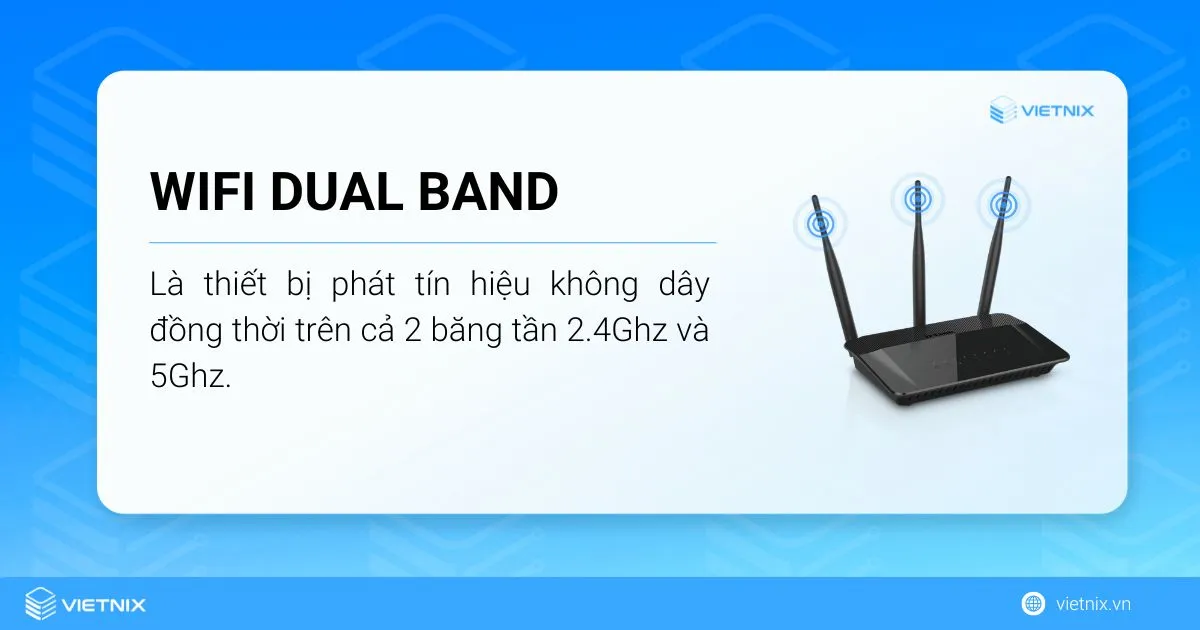 VIETNIX

WIFI DUAL BAND

Là thiết bị phát tín hiệu không dây đồng thời trên cả 2 băng tần 2.4Ghz và 5Ghz.

VIETNIX

vietnix.vn